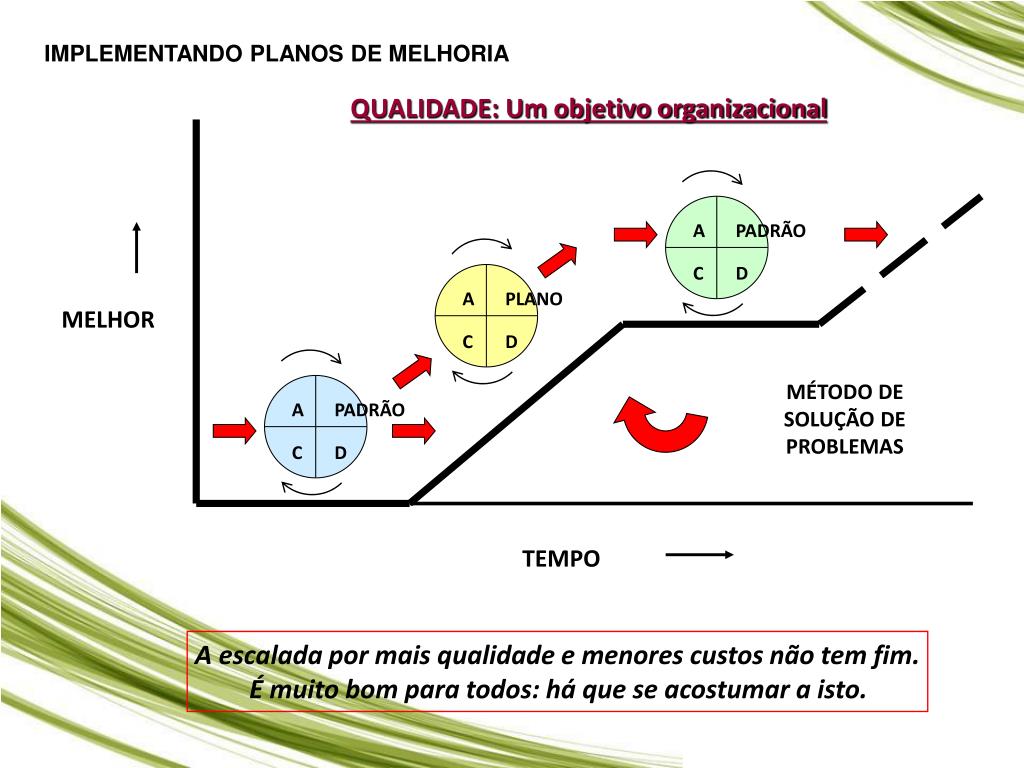 IMPLEMENTANDO PLANOS DE MELHORIA

QUALIDADE: Um objetivo organizacional

MELHOR

A PADRÃO
C D

A PLANO
C D

A PADRÃO
C D

MÉTODO DE SOLUÇÃO DE PROBLEMAS

TEMPO

A escalada por mais qualidade e menores custos não tem fim. É muito bom para todos: há que se acostumar a isto.